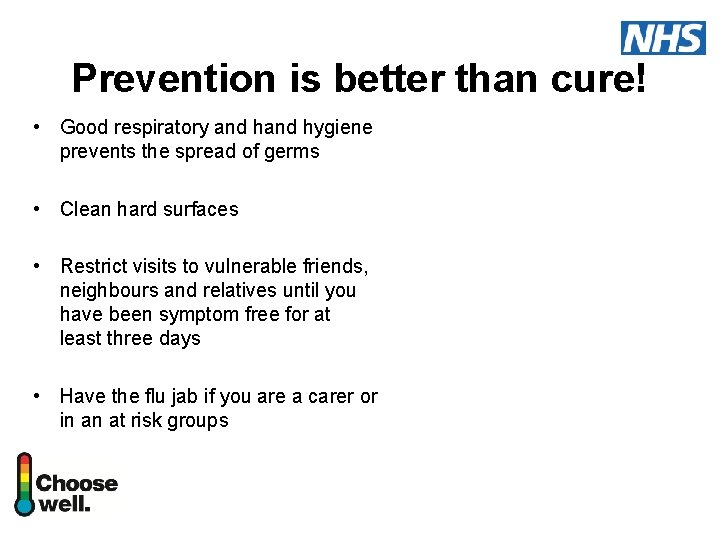 NHS

Prevention is better than cure!

• Good respiratory and hand hygiene prevents the spread of germs

• Clean hard surfaces

• Restrict visits to vulnerable friends, neighbours and relatives until you have been symptom free for at least three days

• Have the flu jab if you are a carer or in an at risk groups

Choose well.